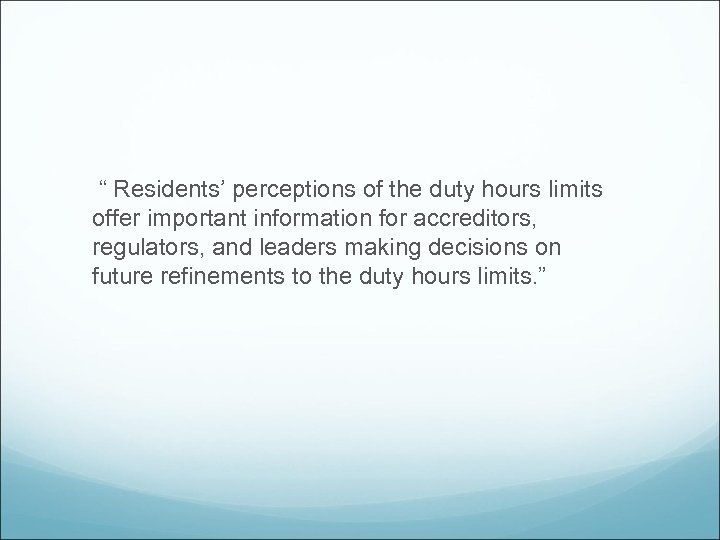 “ Residents’ perceptions of the duty hours limits offer important information for accreditors, regulators, and leaders making decisions on future refinements to the duty hours limits.”